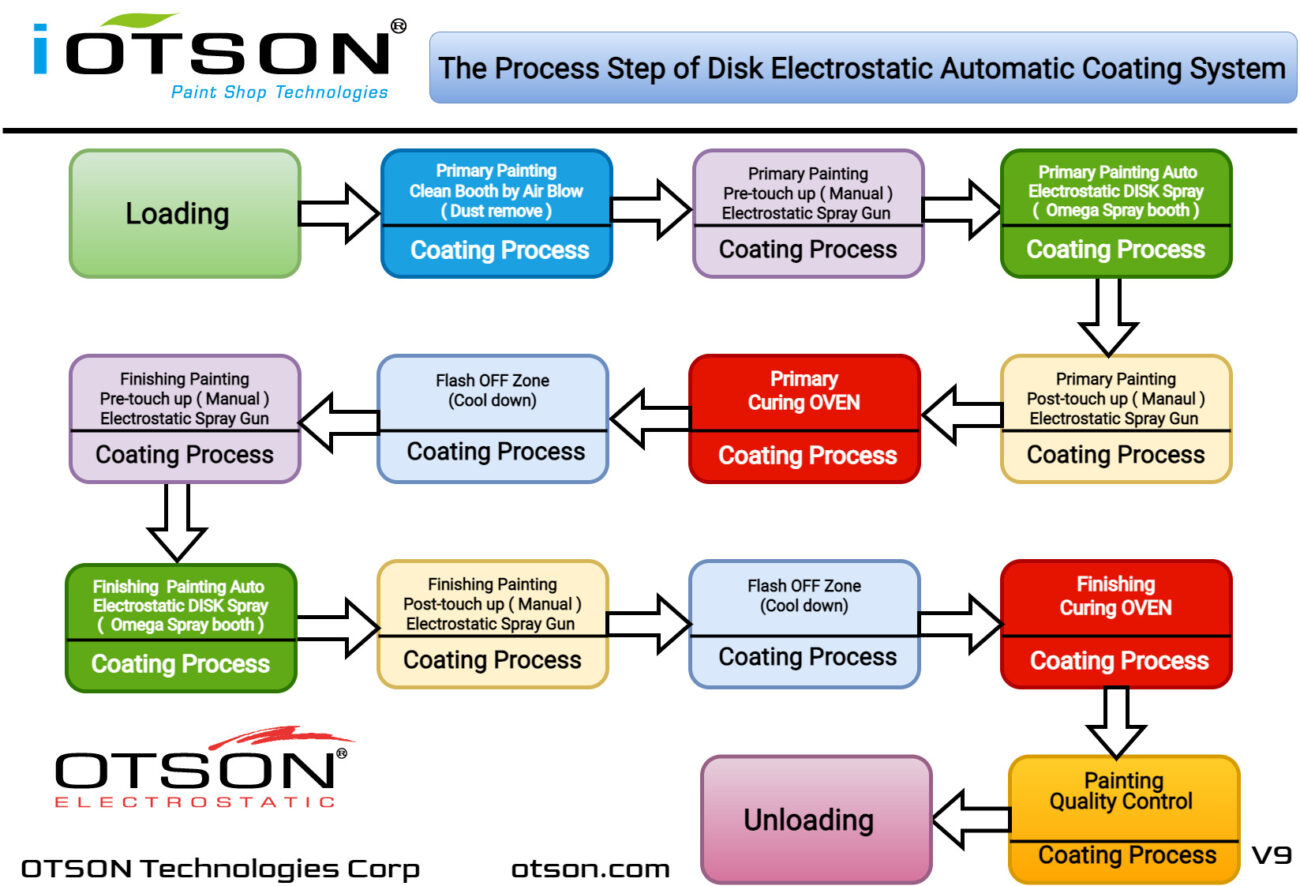 iOTSON®
Paint Shop Technologies

The Process Step of Disk Electrostatic Automatic Coating System

Loading

Primary Painting
Clean Booth by Air Blow
( Dust remove )
Coating Process

Primary Painting
Pre-touch up ( Manual )
Electrostatic Spray Gun
Coating Process

Primary Painting Auto
Electrostatic DISK Spray
( Omega Spray booth )
Coating Process

Primary Painting
Post-touch up ( Manaul )
Electrostatic Spray Gun
Coating Process

Primary
Curing OVEN
Coating Process

Flash OFF Zone
(Cool down)
Coating Process

Finishing Painting
Pre-touch up ( Manual )
Electrostatic Spray Gun
Coating Process

Finishing Painting Auto
Electrostatic DISK Spray
( Omega Spray booth )
Coating Process

Finishing Painting
Post-touch up ( Manual )
Electrostatic Spray Gun
Coating Process

Flash OFF Zone
(Cool down)
Coating Process

Finishing
Curing OVEN
Coating Process

Painting
Quality Control
Coating Process

Unloading

OTSON®
ELECTROSTATIC

OTSON Technologies Corp otson.com

V9